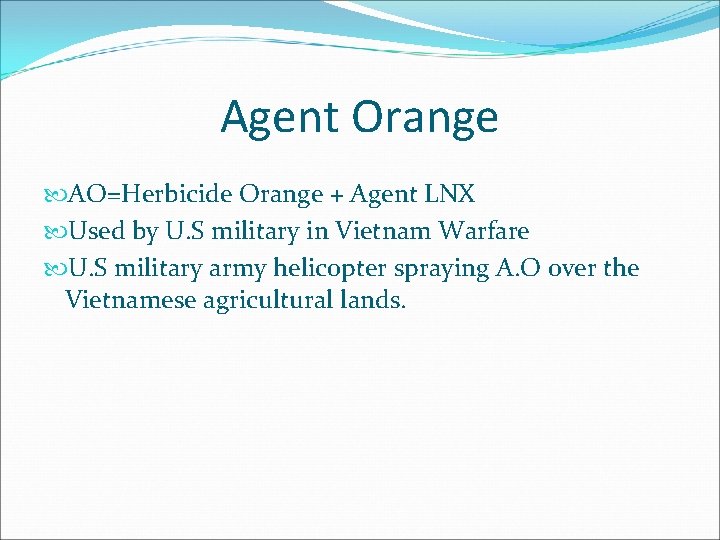 Agent Orange

AO=Herbicide Orange + Agent LNX

Used by U.S military in Vietnam Warfare

U.S military army helicopter spraying A.O over the Vietnamese agricultural lands.